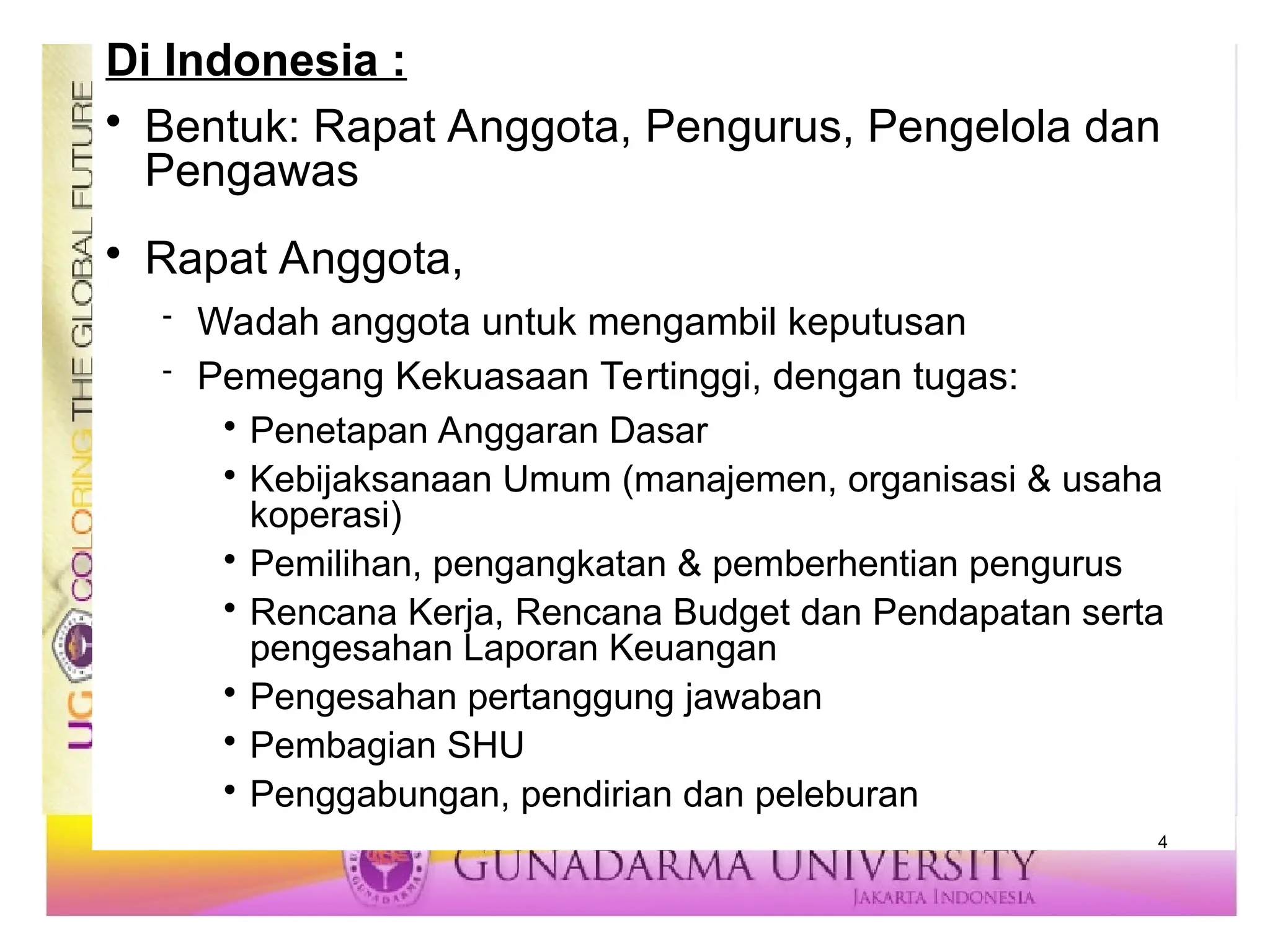 UG COLORING THE GLOBAL FUTURE

Di Indonesia :

• Bentuk: Rapat Anggota, Pengurus, Pengelola dan Pengawas

• Rapat Anggota,

- Wadah anggota untuk mengambil keputusan

- Pemegang Kekuasaan Tertinggi, dengan tugas:

• Penetapan Anggaran Dasar

• Kebijaksanaan Umum (manajemen, organisasi & usaha koperasi)

• Pemilihan, pengangkatan & pemberhentian pengurus

• Rencana Kerja, Rencana Budget dan Pendapatan serta pengesahan Laporan Keuangan

• Pengesahan pertanggung jawaban

• Pembagian SHU

• Penggabungan, pendirian dan peleburan

4

GUNADARMA UNIVERSITY
JAKARTA INDONESIA